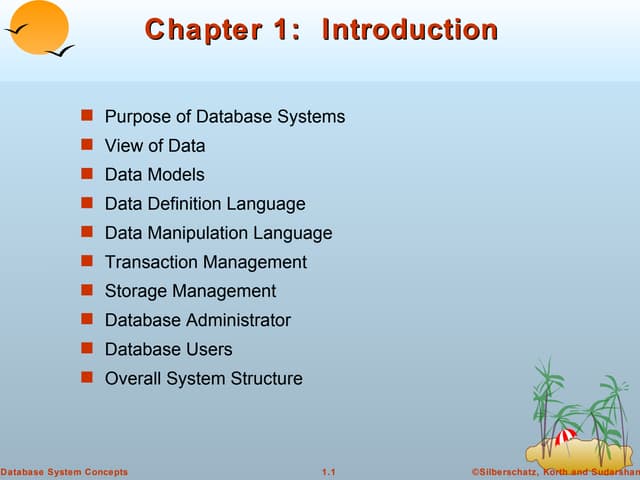 Chapter 1: Introduction

- Purpose of Database Systems
- View of Data
- Data Models
- Data Definition Language
- Data Manipulation Language
- Transaction Management
- Storage Management
- Database Administrator
- Database Users
- Overall System Structure

Database System Concepts 1.1 ©Silberschatz, Korth and Sudarshan